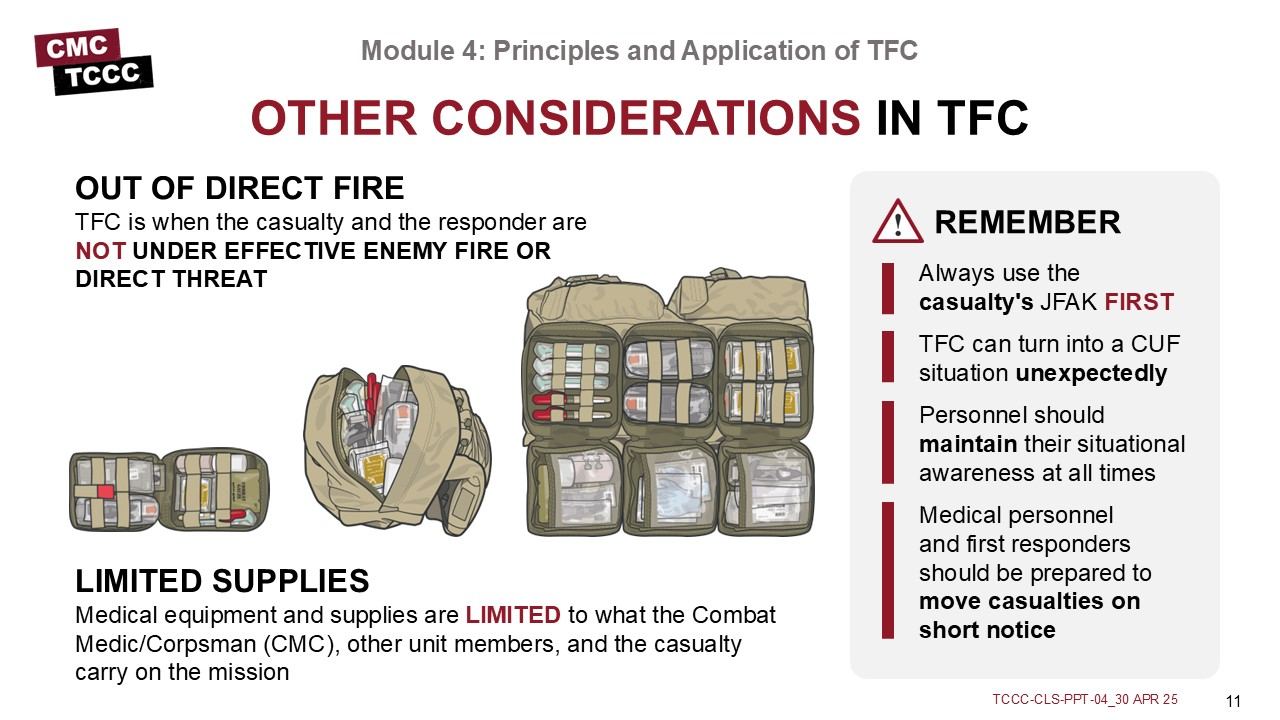 CMC
TCCC

Module 4: Principles and Application of TFC

OTHER CONSIDERATIONS IN TFC

OUT OF DIRECT FIRE
TFC is when the casualty and the responder are NOT UNDER EFFECTIVE ENEMY FIRE OR DIRECT THREAT

LIMITED SUPPLIES
Medical equipment and supplies are LIMITED to what the Combat Medic/Corpsman (CMC), other unit members, and the casualty carry on the mission

REMEMBER

Always use the casualty's JFAK FIRST

TFC can turn into a CUF situation unexpectedly

Personnel should maintain their situational awareness at all times

Medical personnel and first responders should be prepared to move casualties on short notice

TCCC-CLS-PPT-04_30 APR 25

11